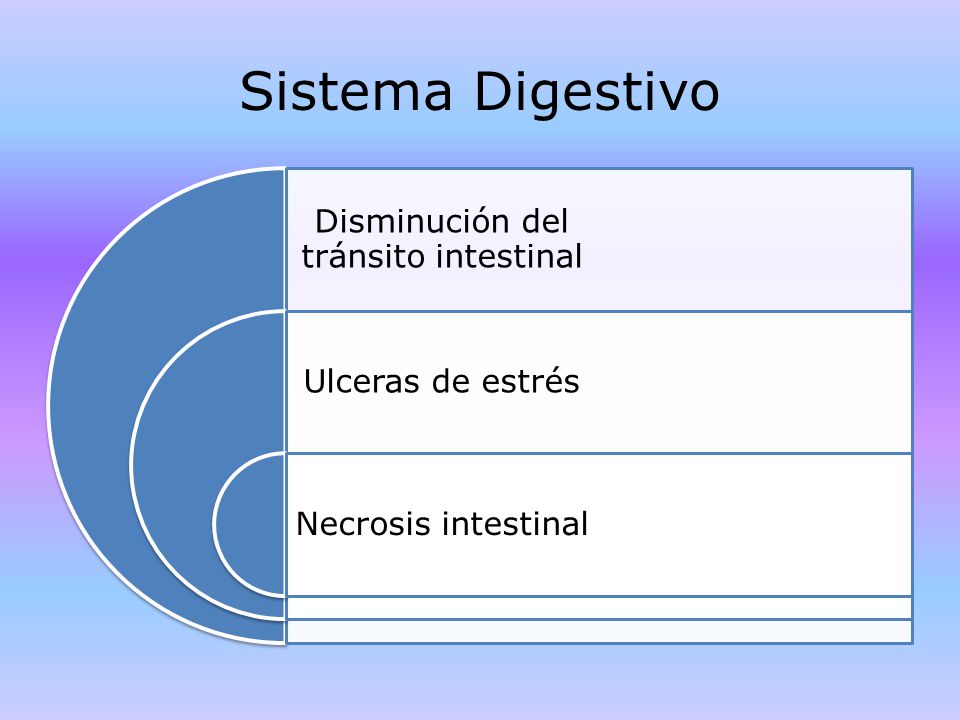 Sistema Digestivo

Disminución del tránsito intestinal

Ulceras de estrés

Necrosis intestinal